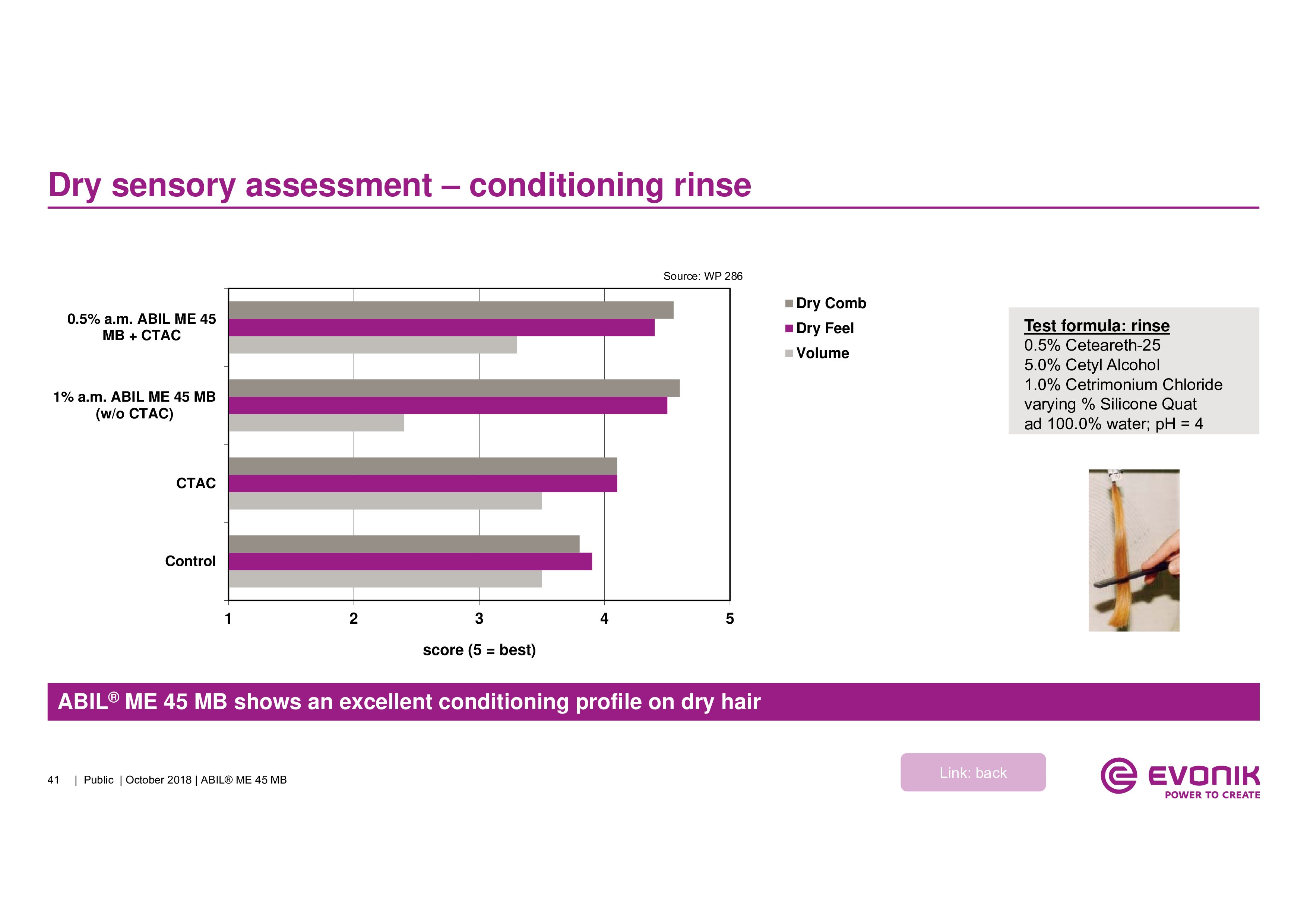 Dry sensory assessment – conditioning rinse

Source: WP 286

0.5% a.m. ABIL ME 45 MB + CTAC

1% a.m. ABIL ME 45 MB (w/o CTAC)

CTAC

Control

1
2
3
4
5

score (5 = best)

Dry Comb
Dry Feel
Volume

Test formula: rinse
0.5% Ceteareth-25
5.0% Cetyl Alcohol
1.0% Cetrimonium Chloride
varying % Silicone Quat
ad 100.0% water; pH = 4

ABIL® ME 45 MB shows an excellent conditioning profile on dry hair

41 | Public | October 2018 | ABIL® ME 45 MB

Link: back

EVONIK
POWER TO CREATE